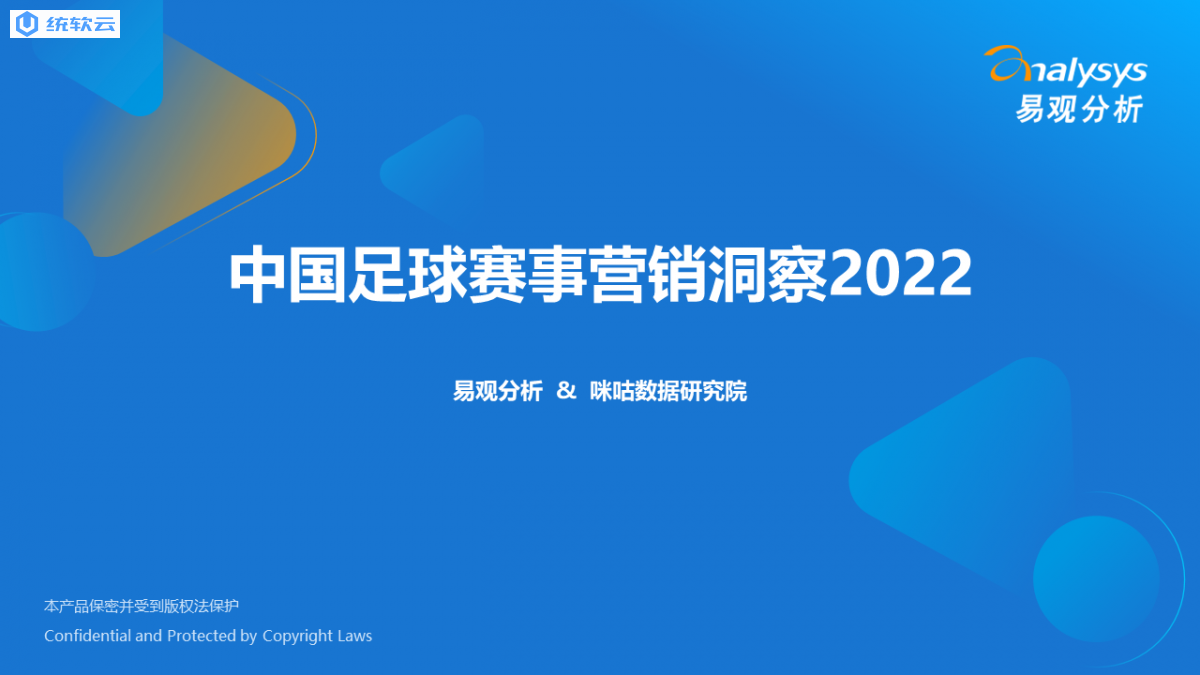 统软云

analysys
易观分析

中国足球赛事营销洞察2022

易观分析 & 咪咕数据研究院

本产品保密并受到版权法保护
Confidential and Protected by Copyright Laws